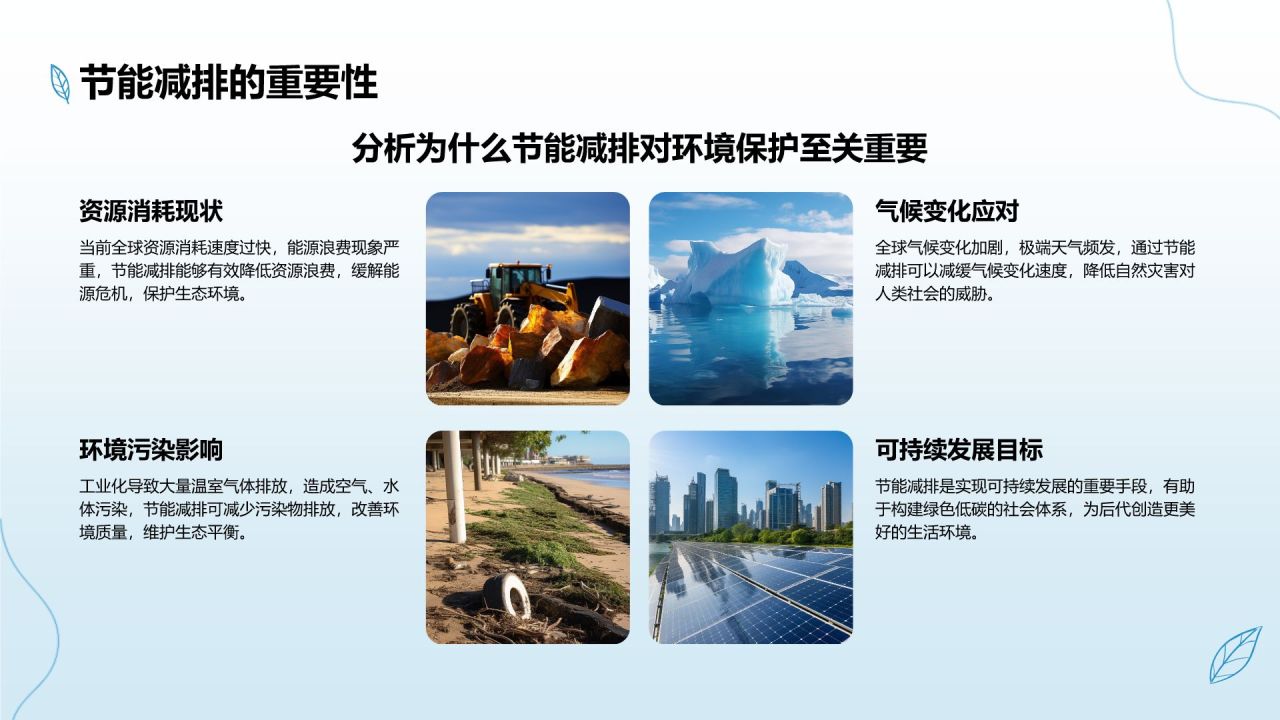 节能减排的重要性

分析为什么节能减排对环境保护至关重要

资源消耗现状

当前全球资源消耗速度过快，能源浪费现象严重，节能减排能够有效降低资源浪费，缓解能源危机，保护生态环境。

气候变化应对

全球气候变化加剧，极端天气频发，通过节能减排可以减缓气候变化速度，降低自然灾害对人类社会的威胁。

环境污染影响

工业化导致大量温室气体排放，造成空气、水体污染，节能减排可减少污染物排放，改善环境质量，维护生态平衡。

可持续发展目标

节能减排是实现可持续发展的重要手段，有助于构建绿色低碳的社会体系，为后代创造更美好的生活环境。